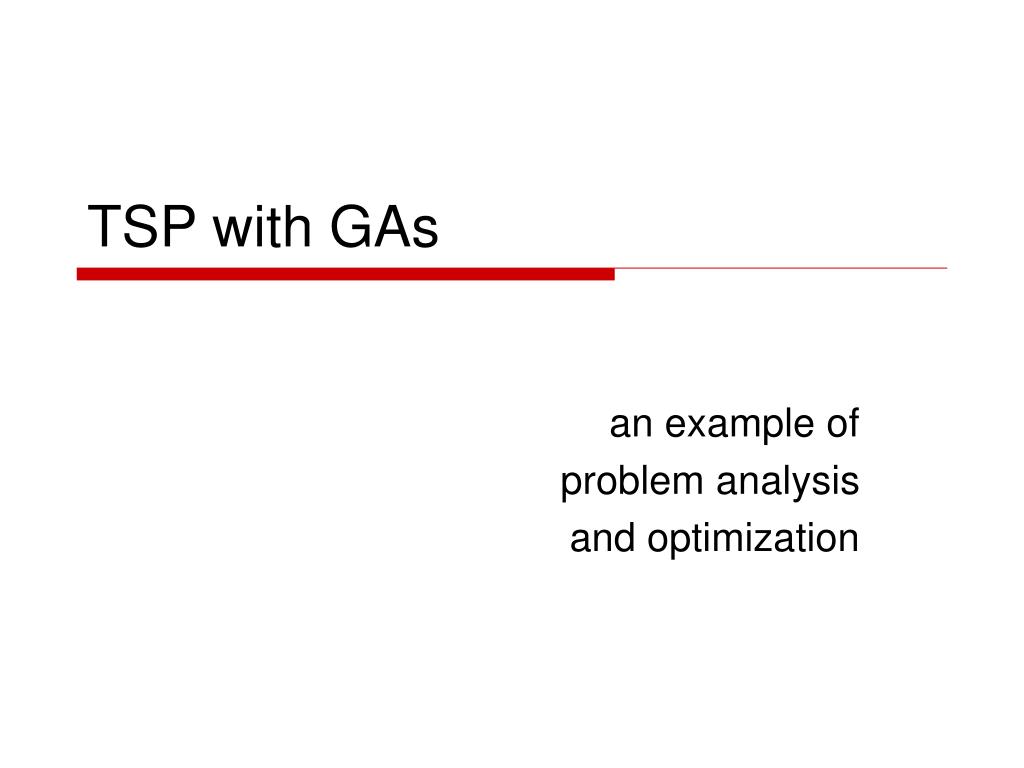 TSP with GAs

an example of
problem analysis
and optimization